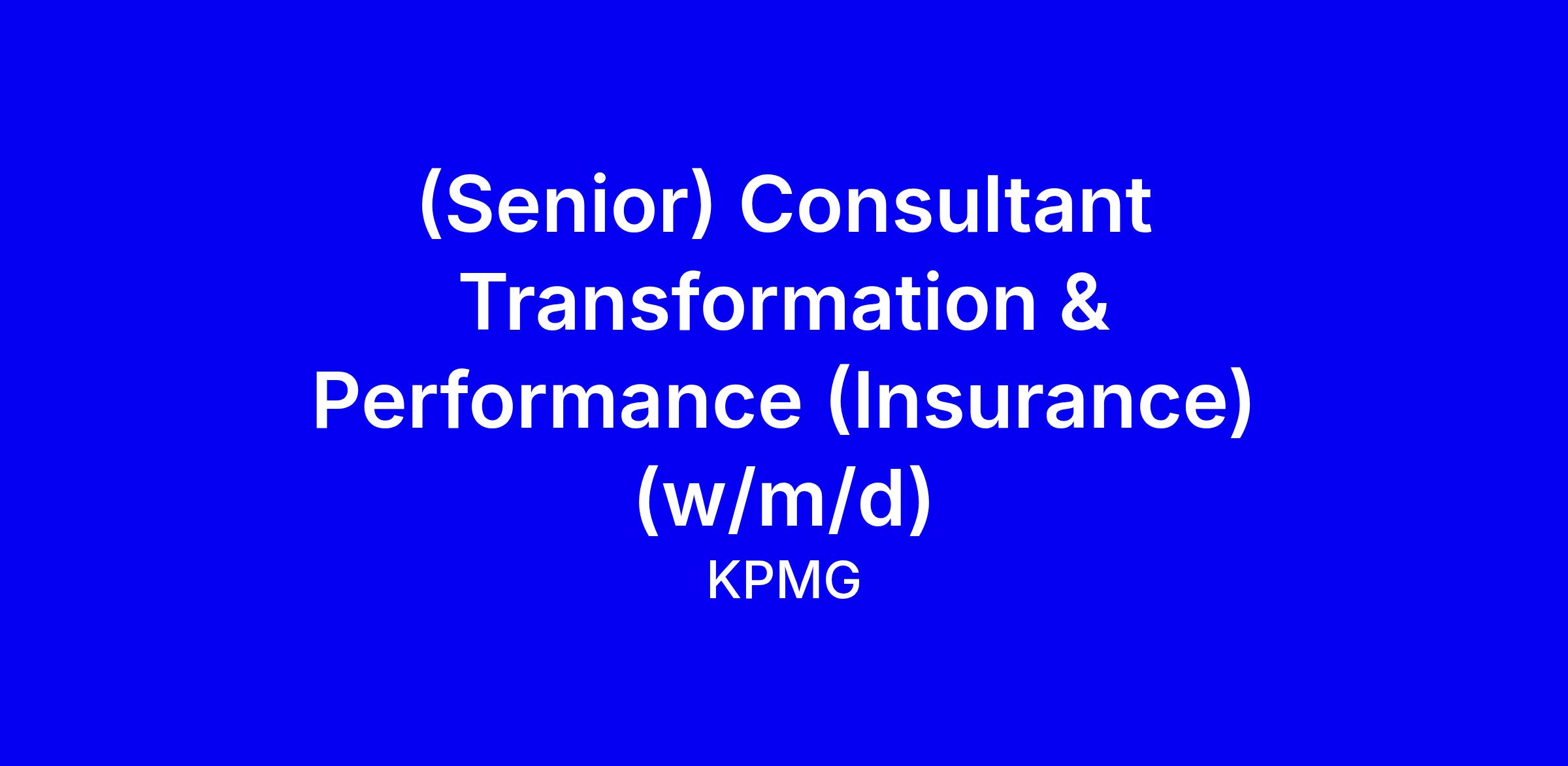 (Senior) Consultant Transformation & Performance (Insurance) (w/m/d)

KPMG